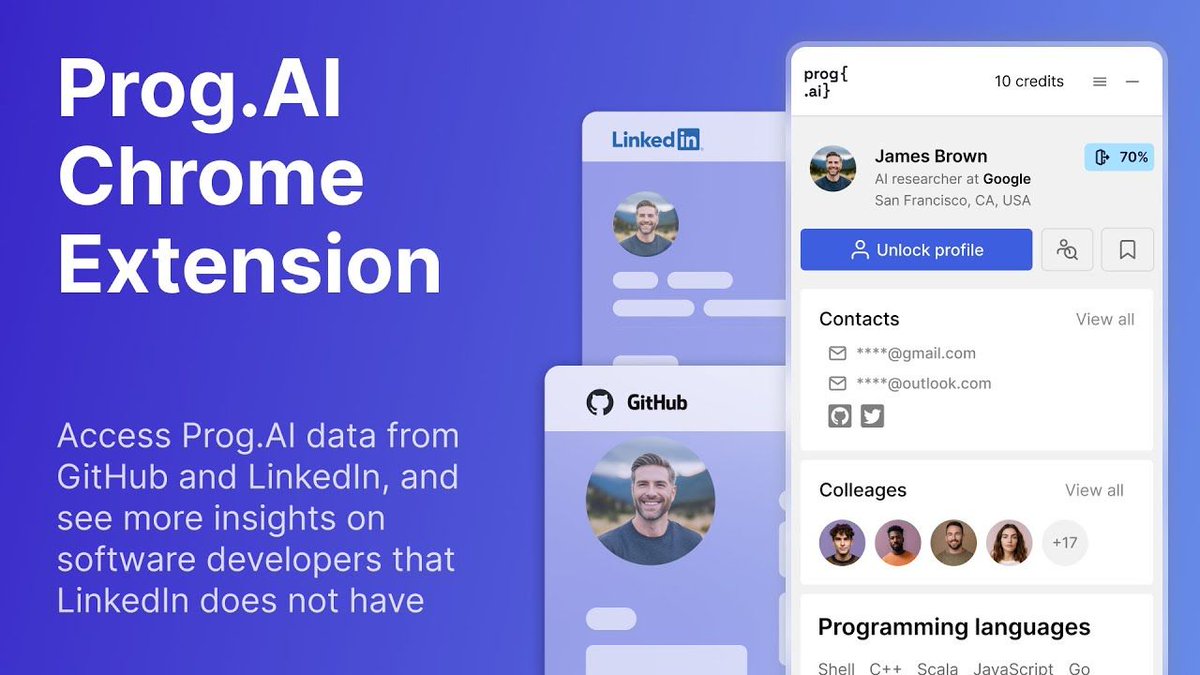 Prog.AI Chrome Extension

Access Prog.AI data from GitHub and LinkedIn, and see more insights on software developers that LinkedIn does not have

LinkedIn

GitHub

prog{ .ai}

10 credits

James Brown
AI researcher at Google
San Francisco, CA, USA

70%

Unlock profile

Contacts
View all
****@gmail.com
****@outlook.com

Colleages
View all
+17

Programming languages
Shell C++ Scala JavaScript Go